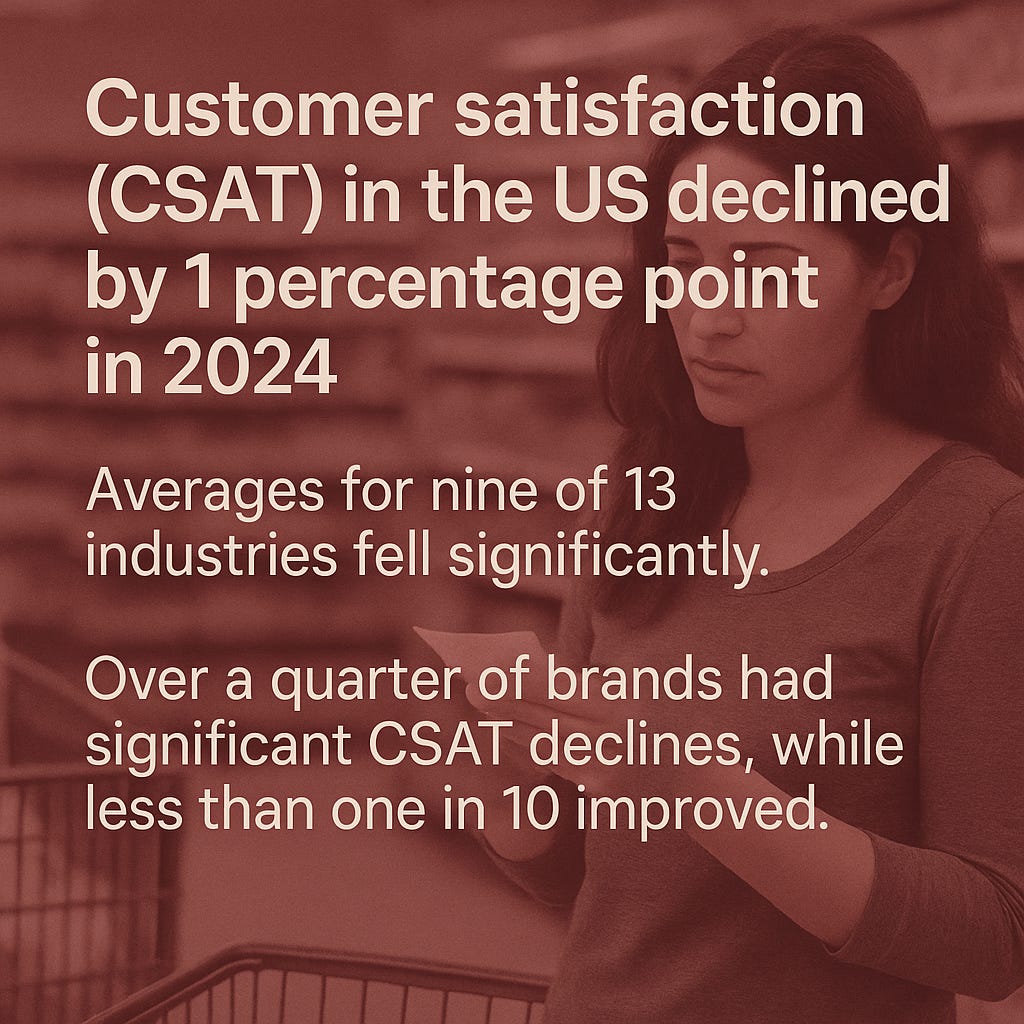 Customer satisfaction (CSAT) in the US declined by 1 percentage point in 2024

Averages for nine of 13 industries fell significantly.

Over a quarter of brands had significant CSAT declines, while less than one in 10 improved.